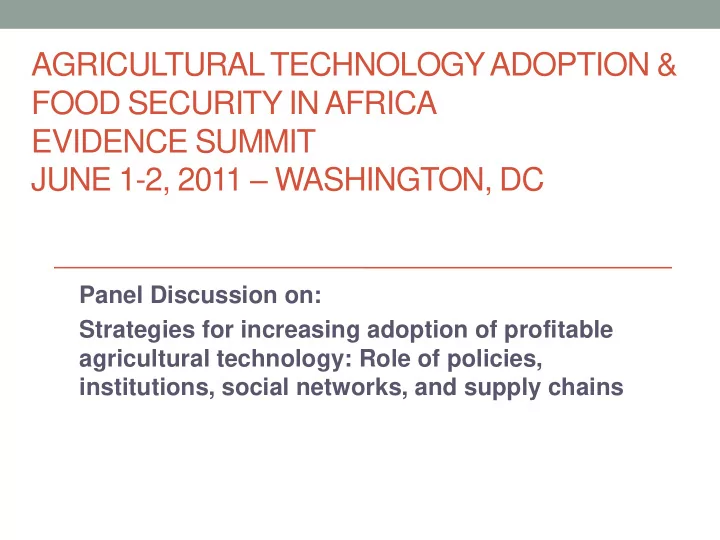 AGRICULTURAL TECHNOLOGY ADOPTION & FOOD SECURITY IN AFRICA
EVIDENCE SUMMIT
JUNE 1-2, 2011 – WASHINGTON, DC

Panel Discussion on:

Strategies for increasing adoption of profitable agricultural technology: Role of policies, institutions, social networks, and supply chains